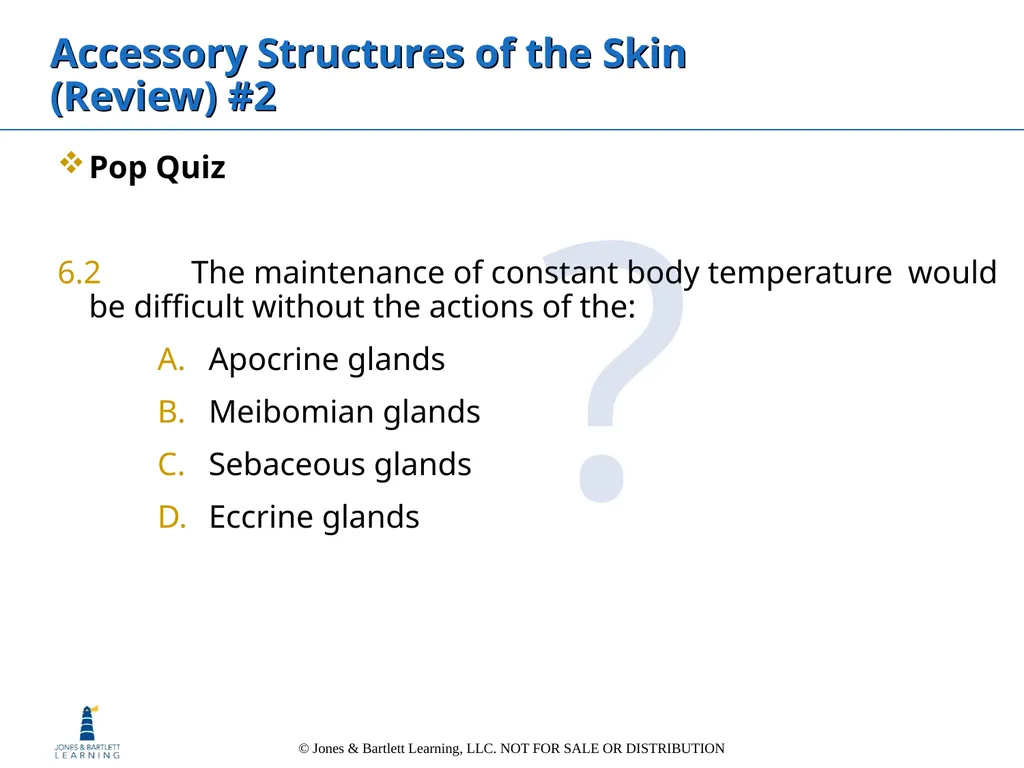 Accessory Structures of the Skin (Review) #2

Pop Quiz

6.2 The maintenance of constant body temperature would be difficult without the actions of the:

A. Apocrine glands
B. Meibomian glands
C. Sebaceous glands
D. Eccrine glands

?

JONES & BARTLETT LEARNING

© Jones & Bartlett Learning, LLC. NOT FOR SALE OR DISTRIBUTION